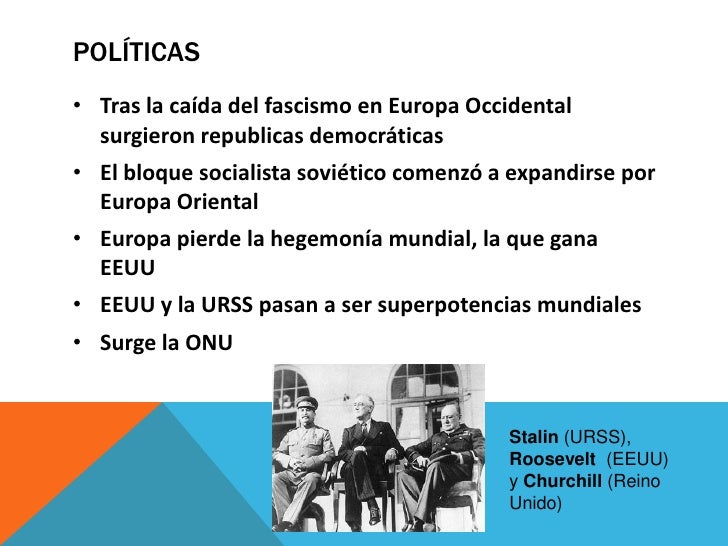 POLÍTICAS

• Tras la caída del fascismo en Europa Occidental surgieron republicas democráticas
• El bloque socialista soviético comenzó a expandirse por Europa Oriental
• Europa pierde la hegemonía mundial, la que gana EEUU
• EEUU y la URSS pasan a ser superpotencias mundiales
• Surge la ONU

Stalin (URSS), Roosevelt (EEUU) y Churchill (Reino Unido)